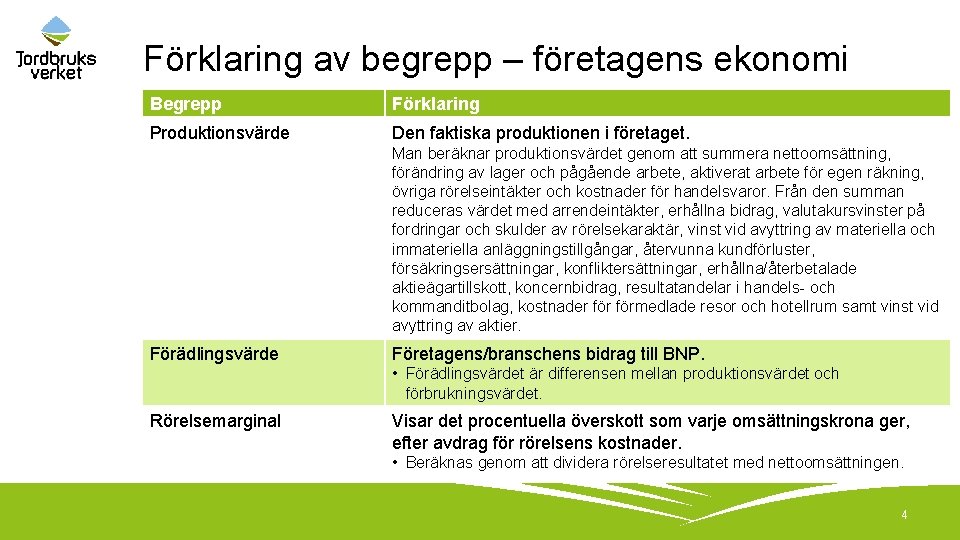 Jordbruks verket

Förklaring av begrepp – företagens ekonomi

| Begrepp | Förklaring |
|---|---|
| Produktionsvärde | Den faktiska produktionen i företaget. Man beräknar produktionsvärdet genom att summera nettoomsättning, förändring av lager och pågående arbete, aktiverat arbete för egen räkning, övriga rörelseintäkter och kostnader för handelsvaror. Från den summan reduceras värdet med arrendeintäkter, erhållna bidrag, valutakursvinster på fordringar och skulder av rörelsekaraktär, vinst vid avyttring av materiella och immateriella anläggningstillgångar, återvunna kundförluster, försäkringsersättningar, konfliktersättningar, erhållna/återbetalade aktieägartillskott, koncernbidrag, resultatandelar i handels- och kommanditbolag, kostnader för förmedlade resor och hotellrum samt vinst vid avyttring av aktier. |
| Förädlingsvärde | Företagens/branschens bidrag till BNP. • Förädlingsvärdet är differensen mellan produktionsvärdet och förbrukningsvärdet. |
| Rörelsemarginal | Visar det procentuella överskott som varje omsättningskrona ger, efter avdrag för rörelsens kostnader. • Beräknas genom att dividera rörelseresultatet med nettoomsättningen. |

4